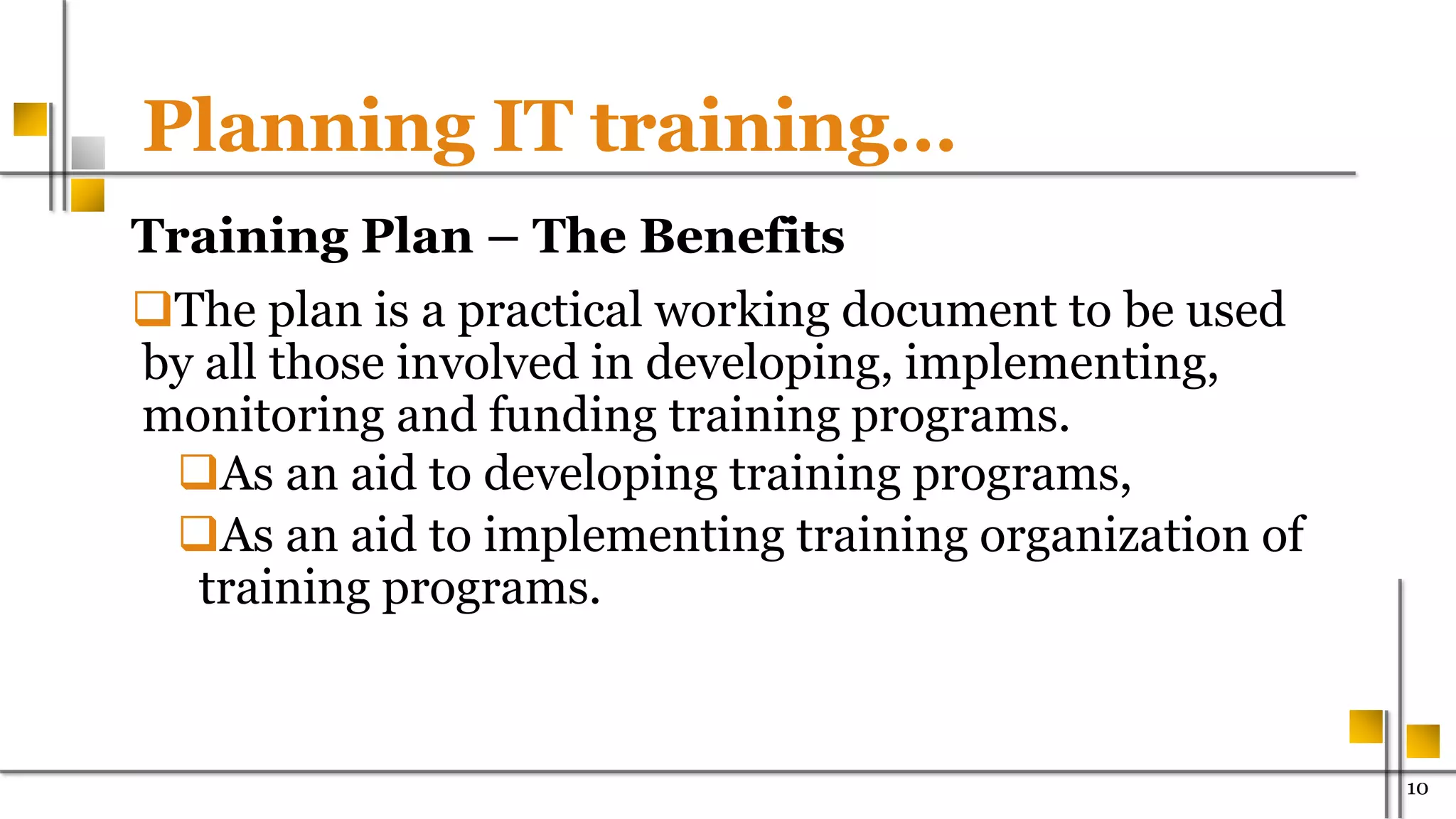 Planning IT training…

Training Plan – The Benefits

❑The plan is a practical working document to be used by all those involved in developing, implementing, monitoring and funding training programs.

❑As an aid to developing training programs,

❑As an aid to implementing training organization of training programs.

10